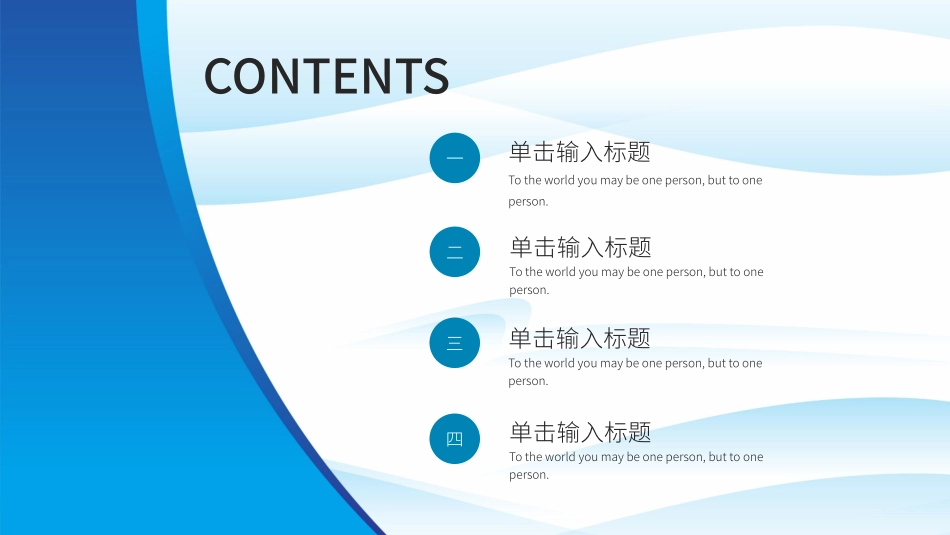 CONTENTS

一

单击输入标题

To the world you may be one person, but to one person.

二

单击输入标题

To the world you may be one person, but to one person.

三

单击输入标题

To the world you may be one person, but to one person.

四

单击输入标题

To the world you may be one person, but to one person.